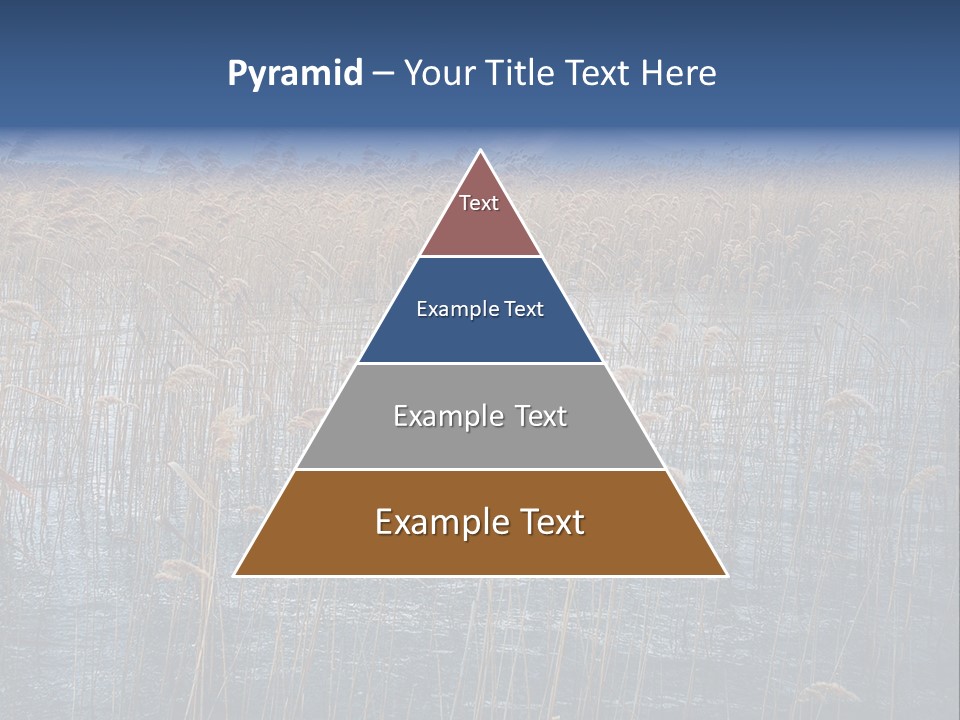 Pyramid – Your Title Text Here

Text

Example Text

Example Text

Example Text